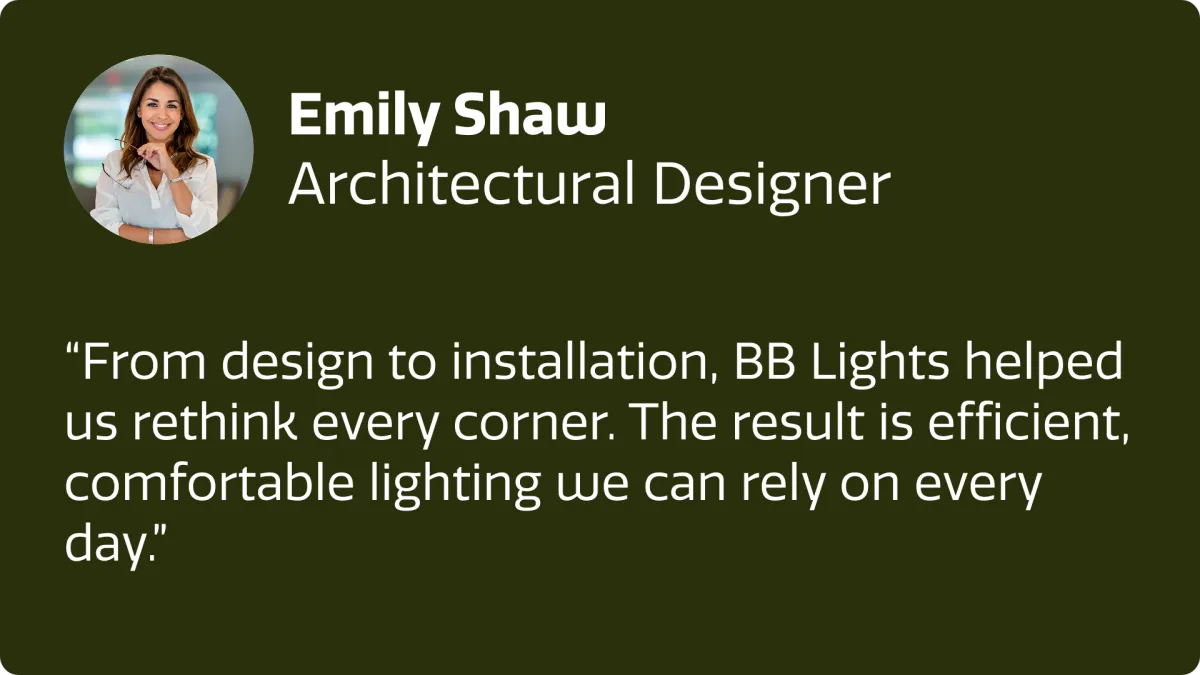 Emily Shaw
Architectural Designer

“From design to installation, BB Lights helped us rethink every corner. The result is efficient, comfortable lighting we can rely on every day.”